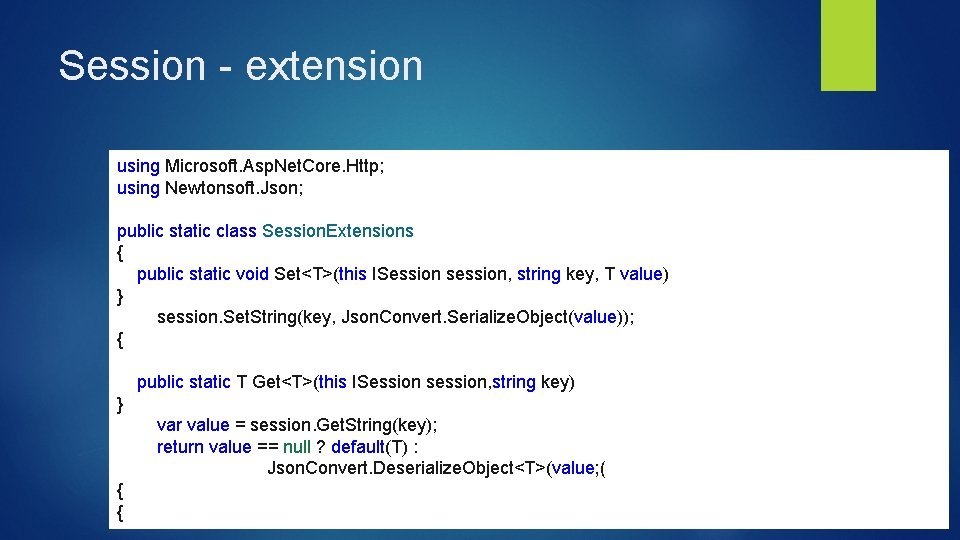 Session - extension

using Microsoft.AspNetCore.Http;
using Newtonsoft.Json;

public static class SessionExtensions
{
public static void Set<T>(this ISession session, string key, T value)
}
session.SetString(key, JsonConvert.SerializeObject(value));
{

public static T Get<T>(this ISession session,string key)
}
var value = session.GetString(key);
return value == null ? default(T) :
JsonConvert.DeserializeObject<T>(value;(
{
{